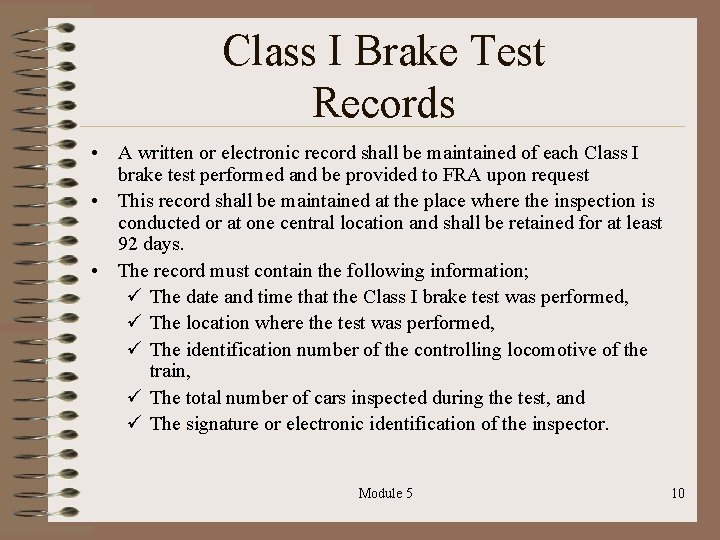 Class I Brake Test Records

• A written or electronic record shall be maintained of each Class I brake test performed and be provided to FRA upon request
• This record shall be maintained at the place where the inspection is conducted or at one central location and shall be retained for at least 92 days.
• The record must contain the following information;
✓ The date and time that the Class I brake test was performed,
✓ The location where the test was performed,
✓ The identification number of the controlling locomotive of the train,
✓ The total number of cars inspected during the test, and
✓ The signature or electronic identification of the inspector.

Module 5

10